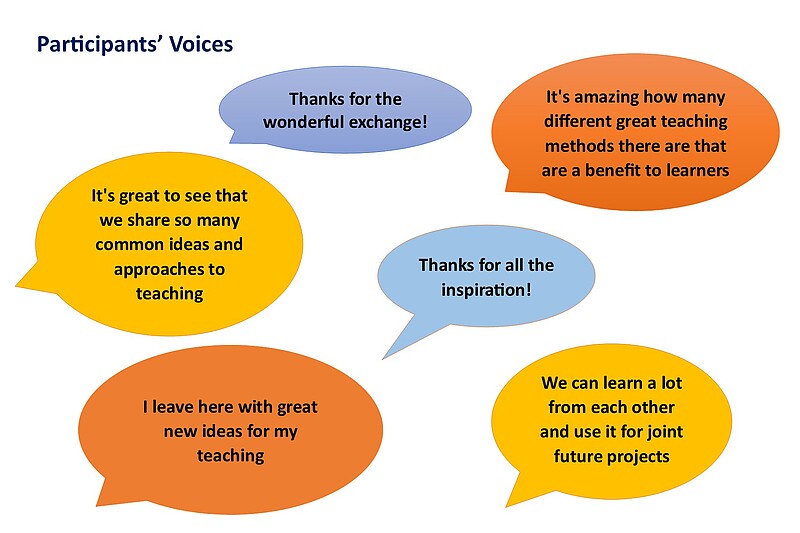 Participants' Voices

Thanks for the wonderful exchange!

It's amazing how many different great teaching methods there are that are a benefit to learners

It's great to see that we share so many common ideas and approaches to teaching

Thanks for all the inspiration!

I leave here with great new ideas for my teaching

We can learn a lot from each other and use it for joint future projects